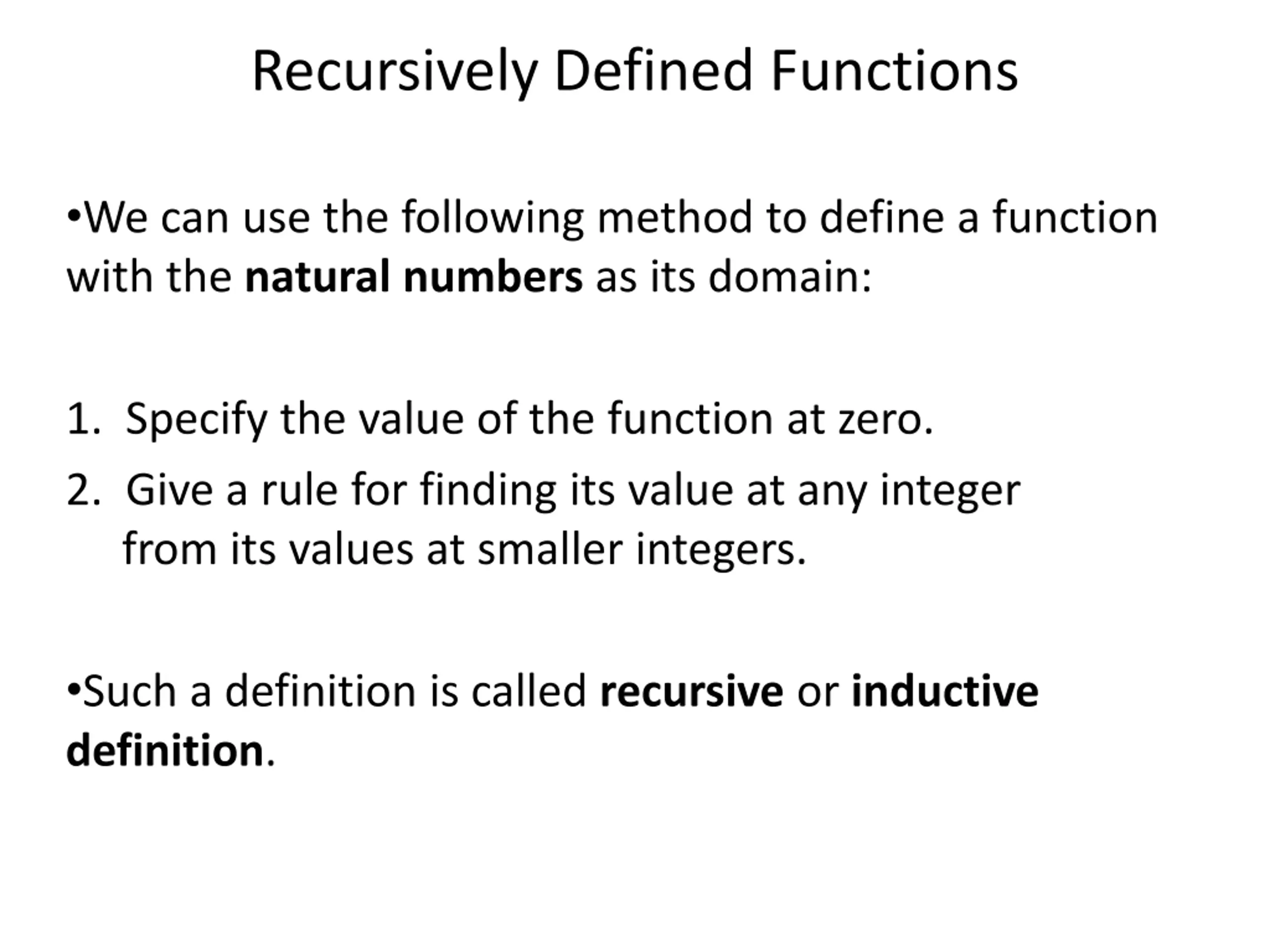 Recursively Defined Functions

•We can use the following method to define a function with the natural numbers as its domain:

1. Specify the value of the function at zero.
2. Give a rule for finding its value at any integer from its values at smaller integers.

•Such a definition is called recursive or inductive definition.